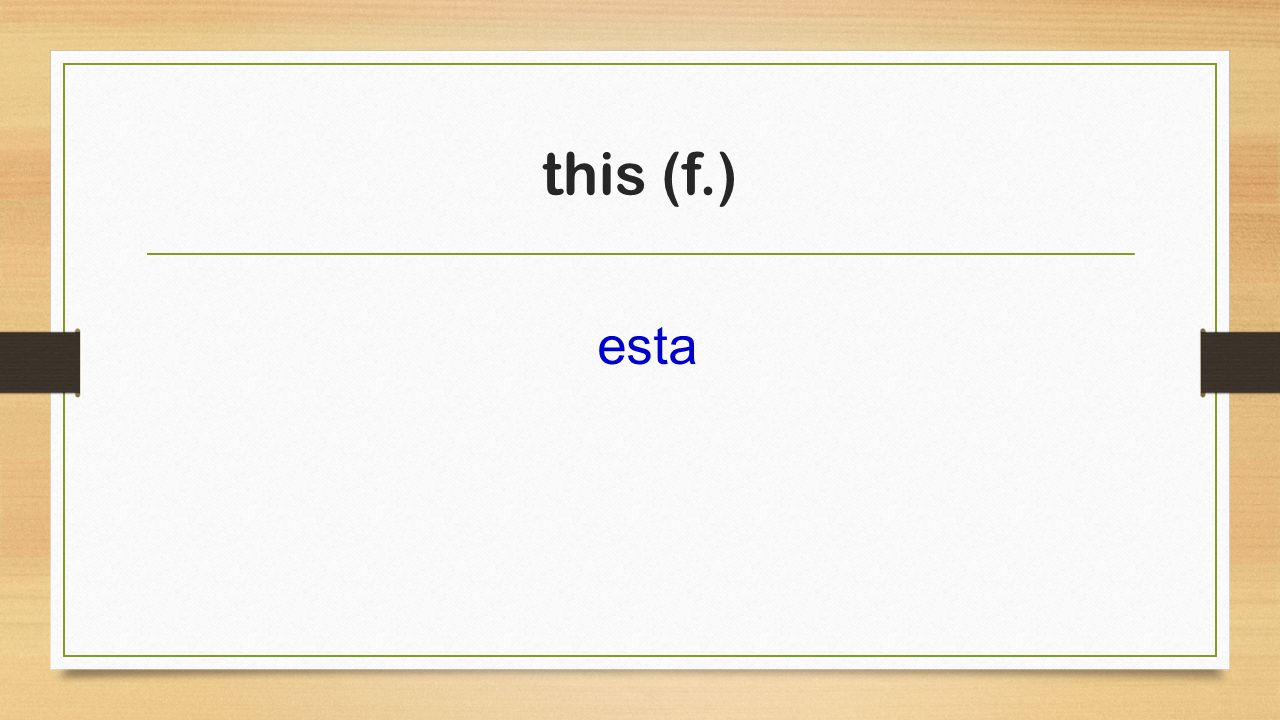 this (f.)

esta